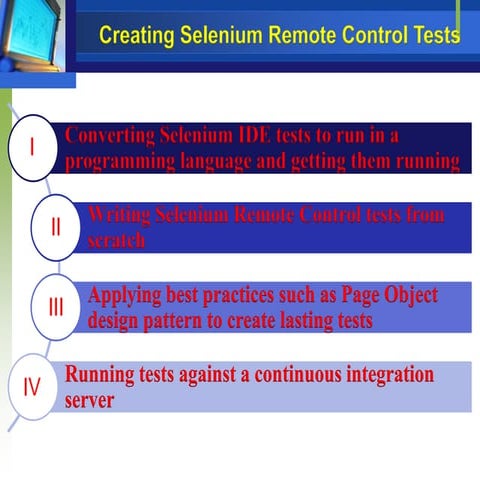 Creating Selenium Remote Control Tests

I

Converting Selenium IDE tests to run in a programming language and getting them running

II

Writing Selenium Remote Control tests from scratch

III

Applying best practices such as Page Object design pattern to create lasting tests

IV

Running tests against a continuous integration server